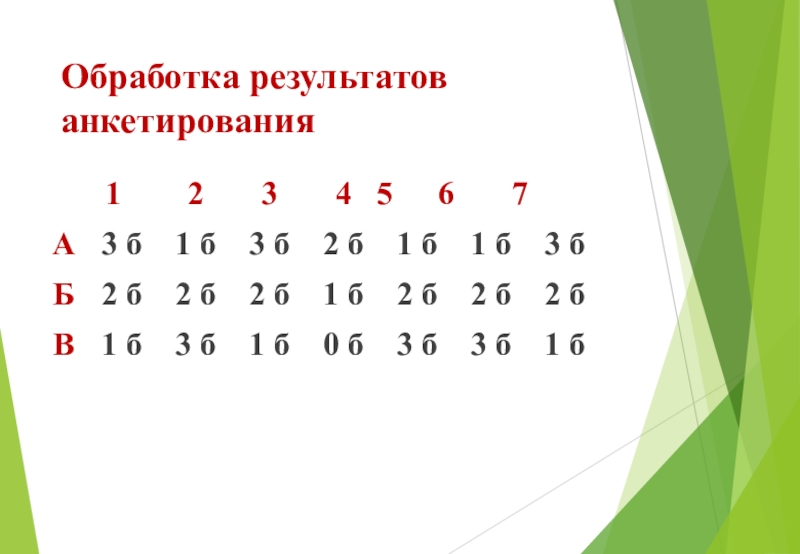 Обработка результатов анкетирования

| | 1 | 2 | 3 | 4 | 5 | 6 | 7 |
|---|---|---|---|---|---|---|---|
| А | 3 б | 1 б | 3 б | 2 б | 1 б | 1 б | 3 б |
| Б | 2 б | 2 б | 2 б | 1 б | 2 б | 2 б | 2 б |
| В | 1 б | 3 б | 1 б | 0 б | 3 б | 3 б | 1 б |